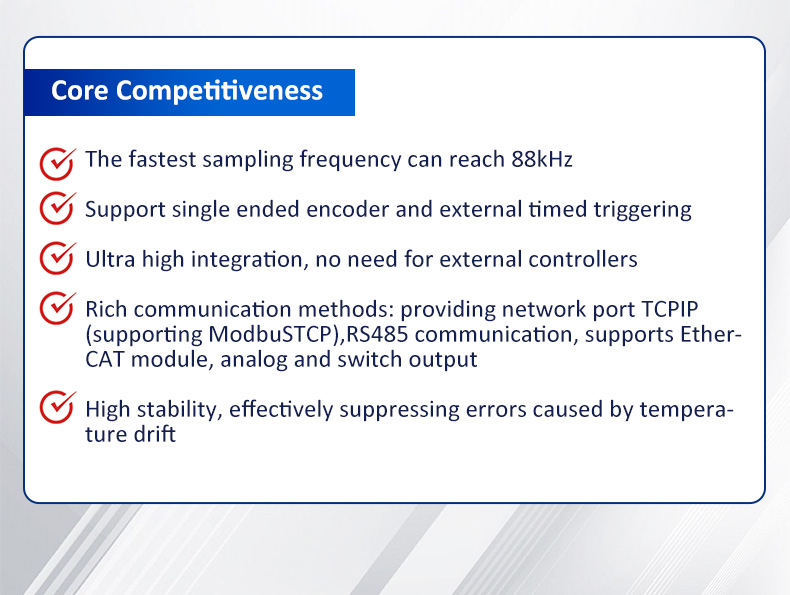 Core Competitiveness

The fastest sampling frequency can reach 88kHz

Support single ended encoder and external timed triggering

Ultra high integration, no need for external controllers

Rich communication methods: providing network port TCPIP (supporting ModbuSTCP),RS485 communication, supports EtherCAT module, analog and switch output

High stability, effectively suppressing errors caused by temperature drift